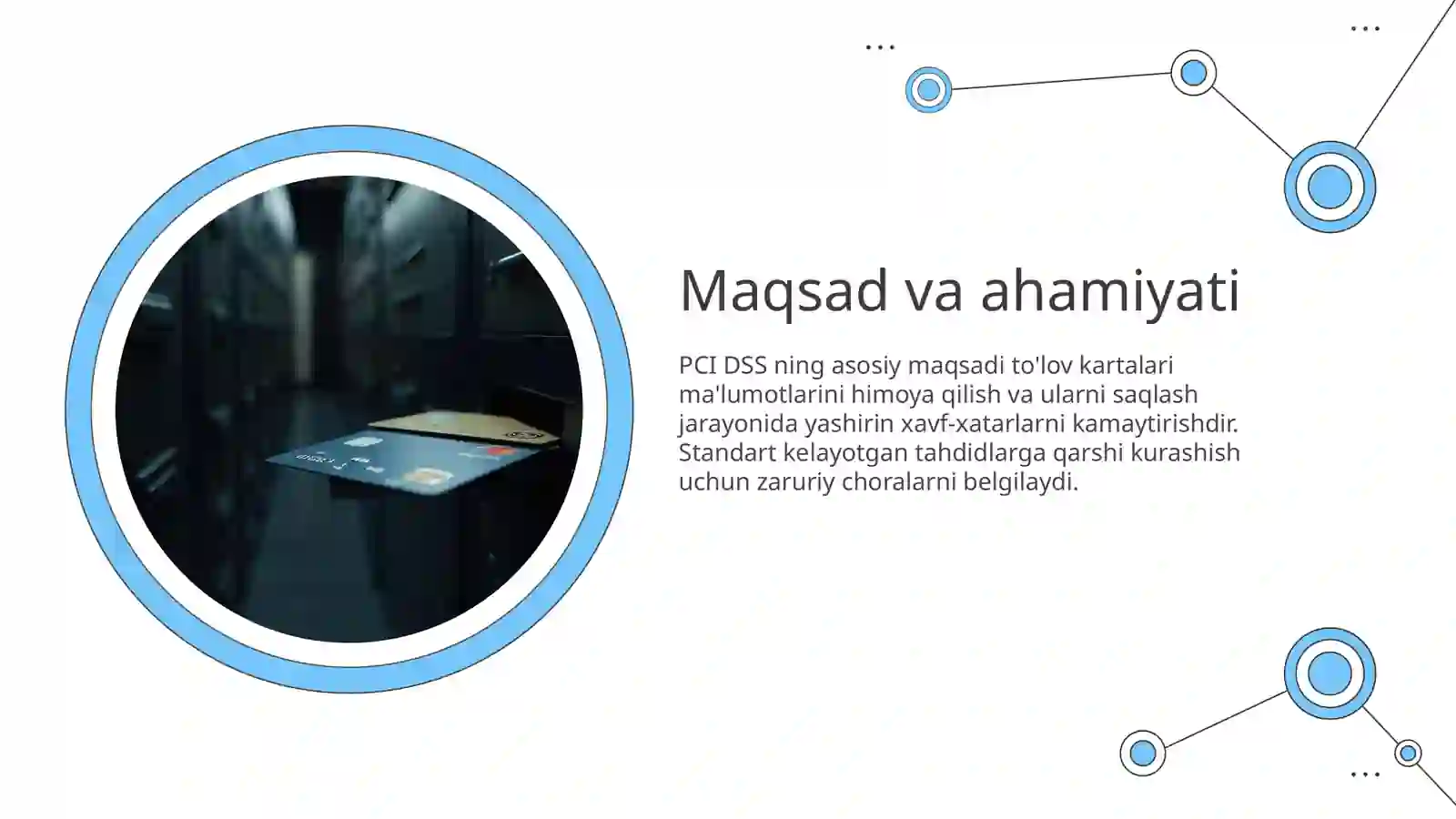 Maqsad va ahamiyati

PCI DSS ning asosiy maqsadi to'lov kartalari ma'lumotlarini himoya qilish va ularni saqlash jarayonida yashirin xavf-xatarlarni kamaytirishdir. Standart kelayotgan tahdidlarga qarshi kurashish uchun zaruriy choralarni belgilaydi.